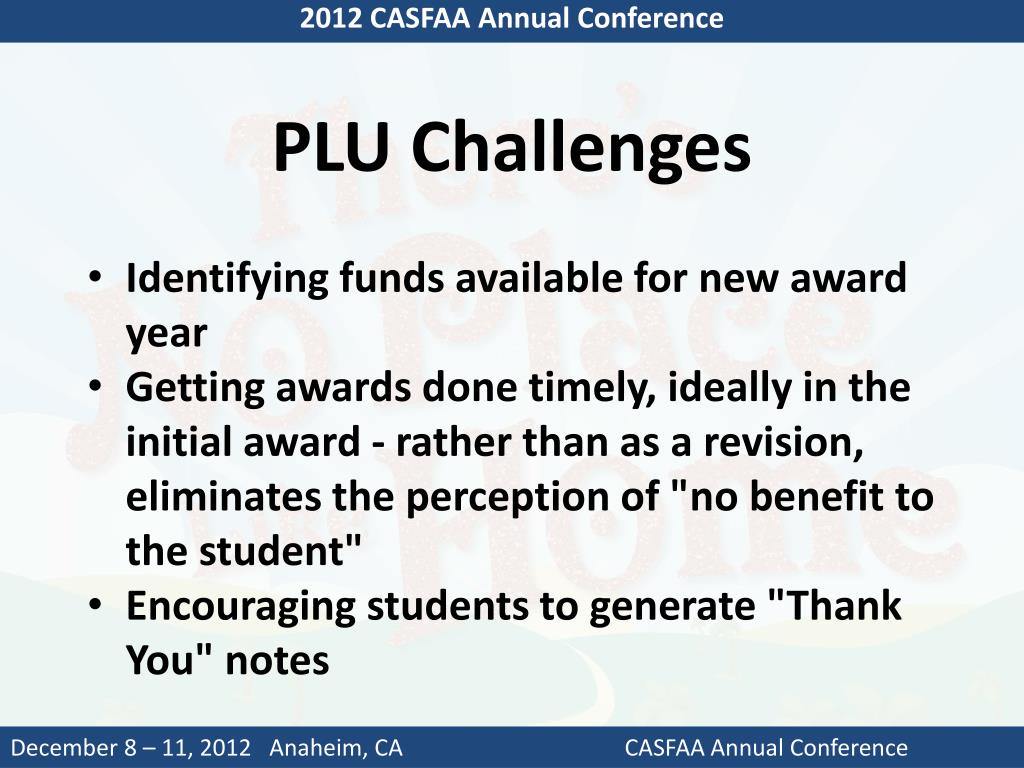 2012 CASFAA Annual Conference

PLU Challenges

• Identifying funds available for new award year
• Getting awards done timely, ideally in the initial award - rather than as a revision, eliminates the perception of "no benefit to the student"
• Encouraging students to generate "Thank You" notes

December 8 – 11, 2012 Anaheim, CA

CASFAA Annual Conference